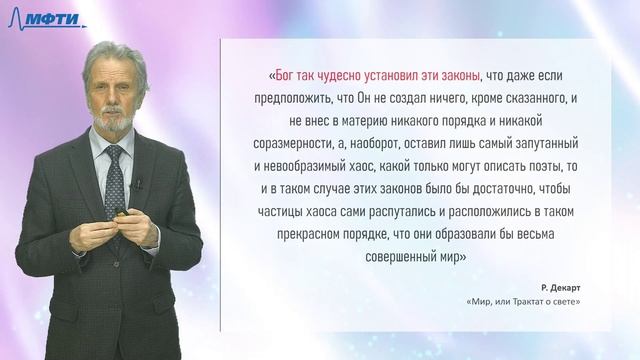 МФТИ

«Бог так чудесно установил эти законы, что даже если предположить, что Он не создал ничего, кроме сказанного, и не внес в материю никакого порядка и никакой соразмерности, а, наоборот, оставил лишь самый запутанный и невообразимый хаос, какой только могут описать поэты, то и в таком случае этих законов было бы достаточно, чтобы частицы хаоса сами распутались и расположились в таком прекрасном порядке, что они образовали бы весьма совершенный мир»

Р. Декарт
«Мир, или Трактат о свете»